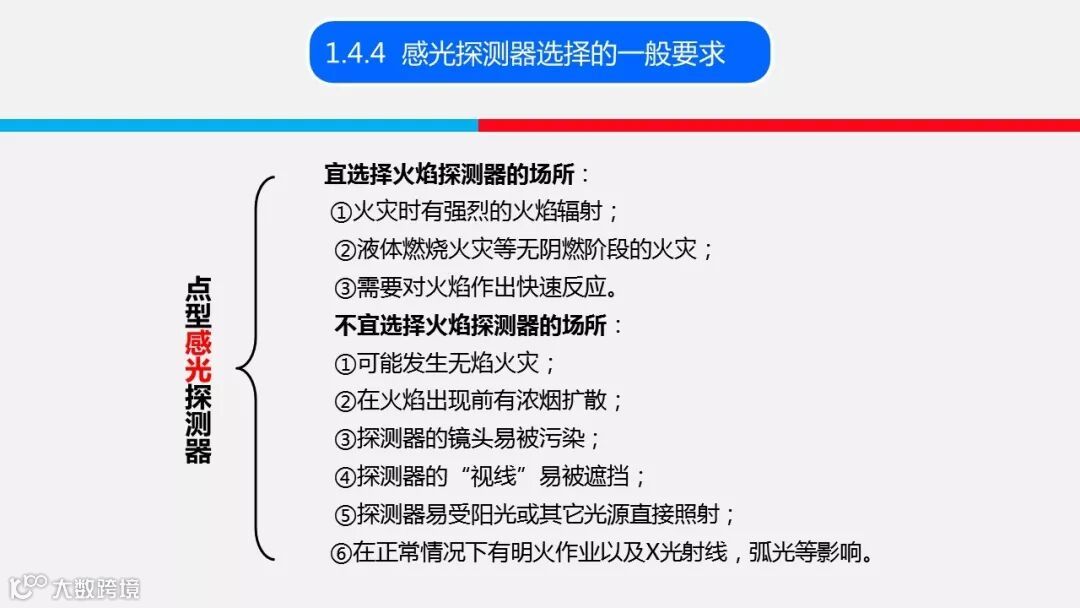 1.4.4 感光探测器选择的一般要求

点型感光探测器

宜选择火焰探测器的场所：
①火灾时有强烈的火焰辐射；
②液体燃烧火灾等无阴燃阶段的火灾；
③需要对火焰作出快速反应。
不宜选择火焰探测器的场所：
①可能发生无焰火灾；
②在火焰出现前有浓烟扩散；
③探测器的镜头易被污染；
④探测器的“视线”易被遮挡；
⑤探测器易受阳光或其它光源直接照射；
⑥在正常情况下有明火作业以及X光射线，弧光等影响。

大数跨境